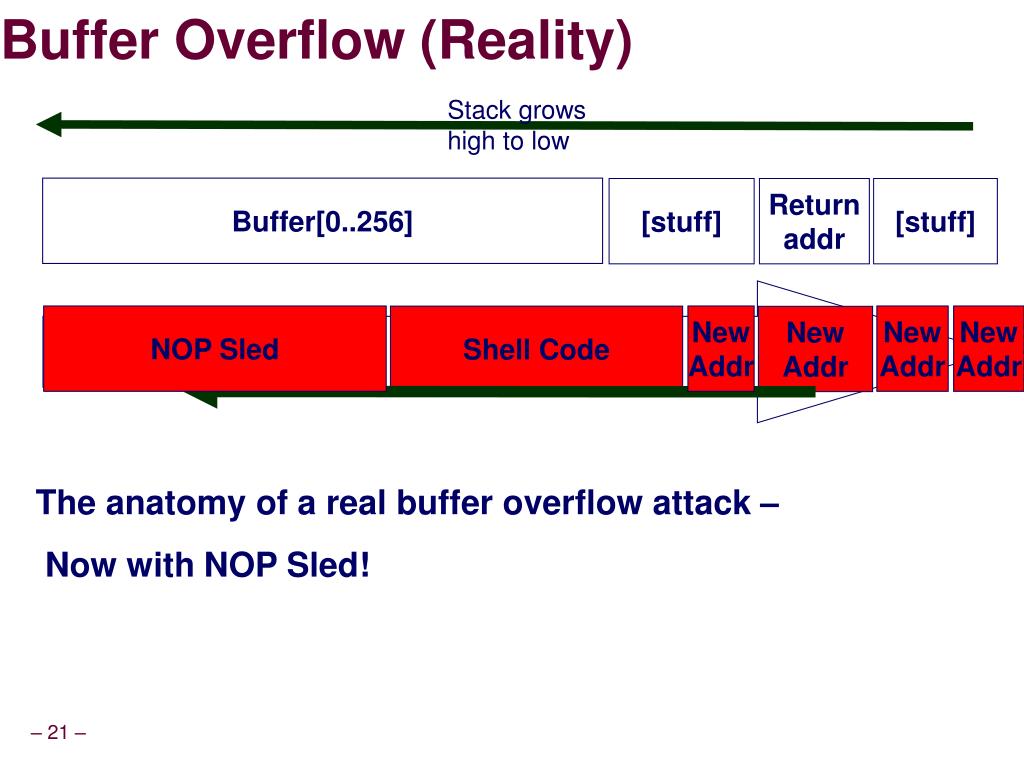 Buffer Overflow (Reality)

Stack grows high to low

Buffer[0..256]

[stuff]

Return addr

[stuff]

NOP Sled

Shell Code

New Addr

New Addr

New Addr

New Addr

The anatomy of a real buffer overflow attack –

Now with NOP Sled!

– 21 –